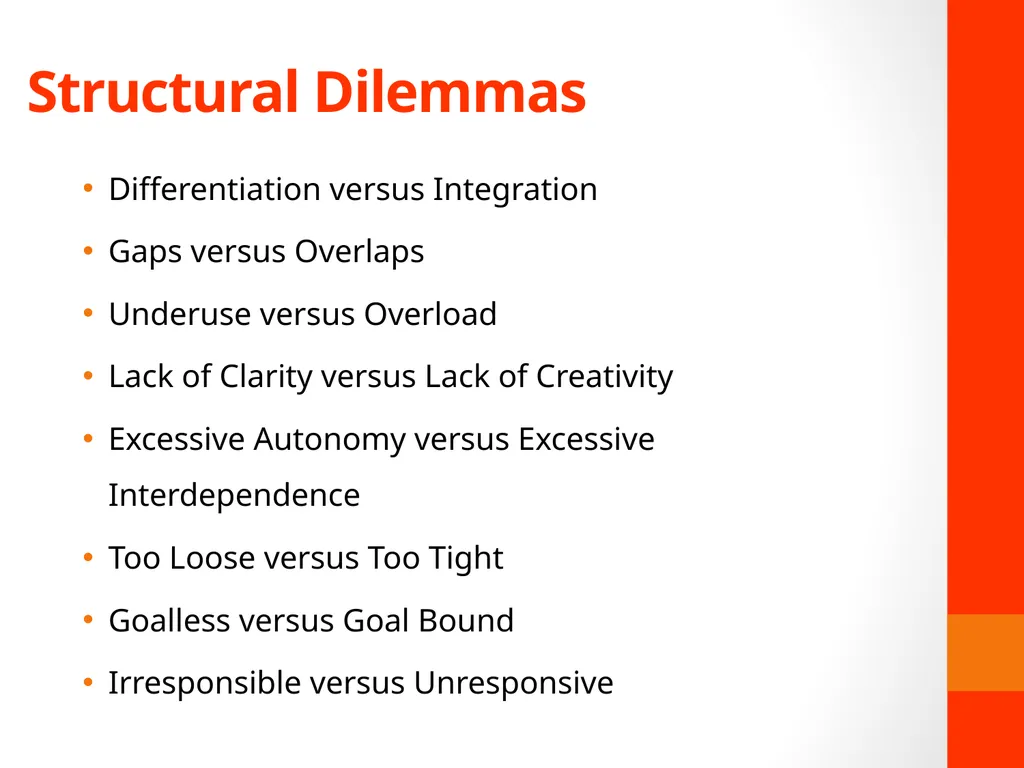 Structural Dilemmas

• Differentiation versus Integration
• Gaps versus Overlaps
• Underuse versus Overload
• Lack of Clarity versus Lack of Creativity
• Excessive Autonomy versus Excessive Interdependence
• Too Loose versus Too Tight
• Goalless versus Goal Bound
• Irresponsible versus Unresponsive